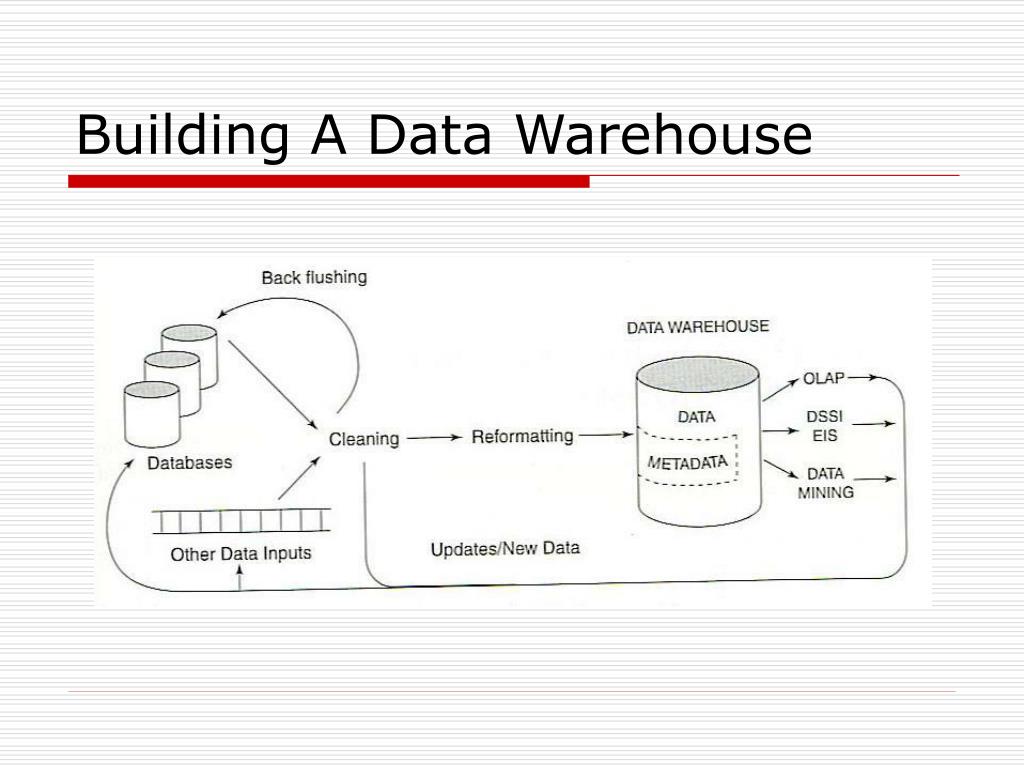 Building A Data Warehouse

Back flushing

DATA WAREHOUSE

Databases

Cleaning

Reformatting

DATA

METADATA

OLAP

DSSI
EIS

DATA
MINING

Other Data Inputs

Updates/New Data